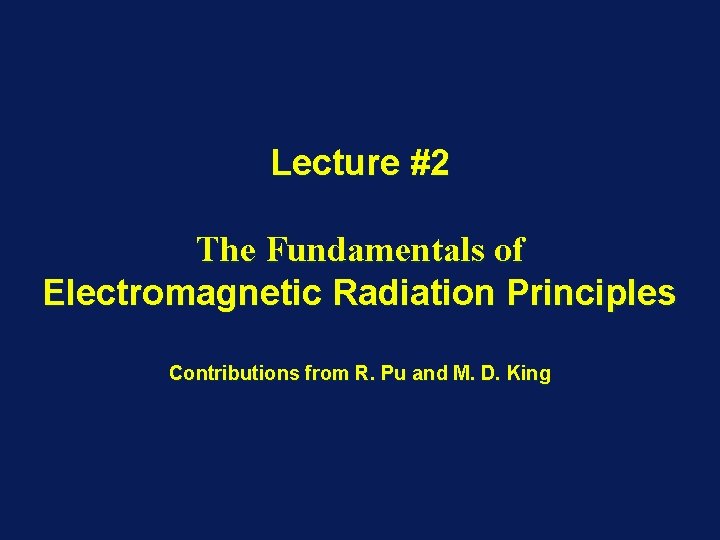 Lecture #2

The Fundamentals of
Electromagnetic Radiation Principles

Contributions from R. Pu and M. D. King